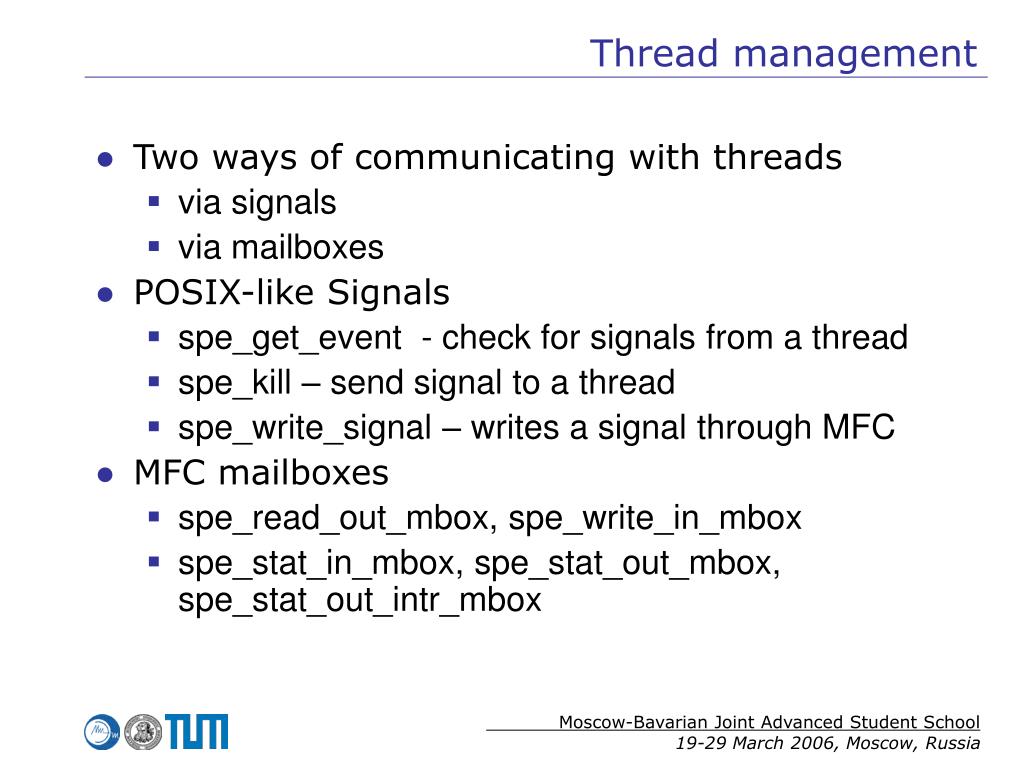 Thread management

- Two ways of communicating with threads
  - via signals
  - via mailboxes
- POSIX-like Signals
  - spe_get_event - check for signals from a thread
  - spe_kill – send signal to a thread
  - spe_write_signal – writes a signal through MFC
- MFC mailboxes
  - spe_read_out_mbox, spe_write_in_mbox
  - spe_stat_in_mbox, spe_stat_out_mbox, spe_stat_out_intr_mbox

TUM

Moscow-Bavarian Joint Advanced Student School
19-29 March 2006, Moscow, Russia